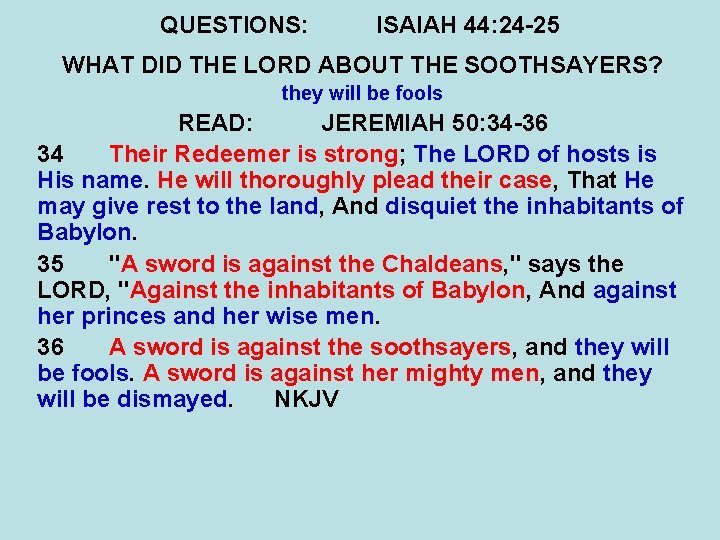 QUESTIONS: ISAIAH 44:24-25

WHAT DID THE LORD ABOUT THE SOOTHSAYERS?

they will be fools

READ: JEREMIAH 50:34-36

34 Their Redeemer is strong; The LORD of hosts is His name. He will thoroughly plead their case, That He may give rest to the land, And disquiet the inhabitants of Babylon.

35 "A sword is against the Chaldeans," says the LORD, "Against the inhabitants of Babylon, And against her princes and her wise men.

36 A sword is against the soothsayers, and they will be fools. A sword is against her mighty men, and they will be dismayed. NKJV